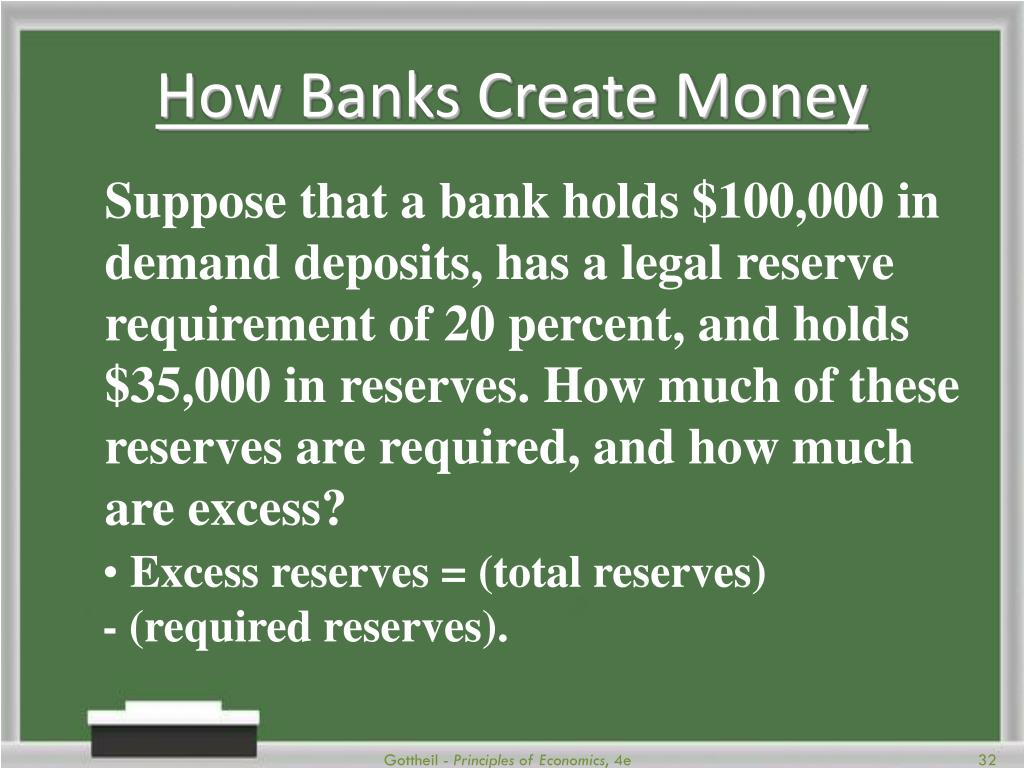 How Banks Create Money

Suppose that a bank holds \$100,000 in demand deposits, has a legal reserve requirement of 20 percent, and holds \$35,000 in reserves. How much of these reserves are required, and how much are excess?

• Excess reserves = (total reserves) - (required reserves).

Gottheil - Principles of Economics, 4e

32